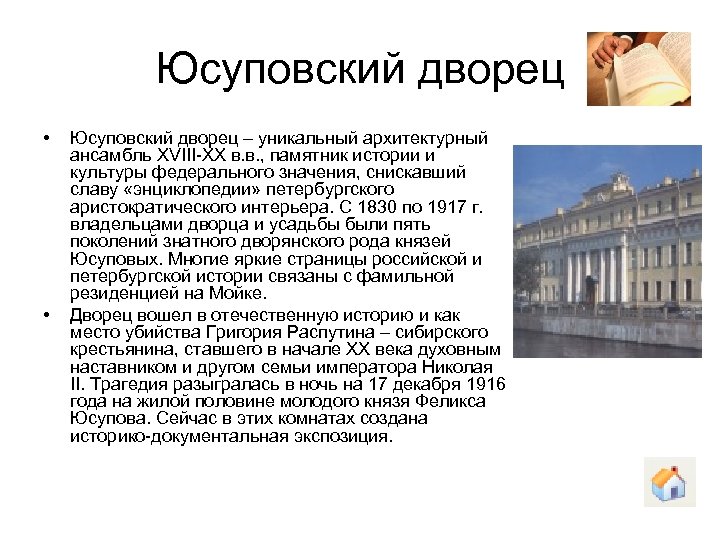 Юсуповский дворец

• Юсуповский дворец – уникальный архитектурный ансамбль XVIII-XX в.в., памятник истории и культуры федерального значения, снискавший славу «энциклопедии» петербургского аристократического интерьера. С 1830 по 1917 г. владельцами дворца и усадьбы были пять поколений знатного дворянского рода князей Юсуповых. Многие яркие страницы российской и петербургской истории связаны с фамильной резиденцией на Мойке.

• Дворец вошел в отечественную историю и как место убийства Григория Распутина – сибирского крестьянина, ставшего в начале XX века духовным наставником и другом семьи императора Николая II. Трагедия разыгралась в ночь на 17 декабря 1916 года на жилой половине молодого князя Феликса Юсупова. Сейчас в этих комнатах создана историко-документальная экспозиция.